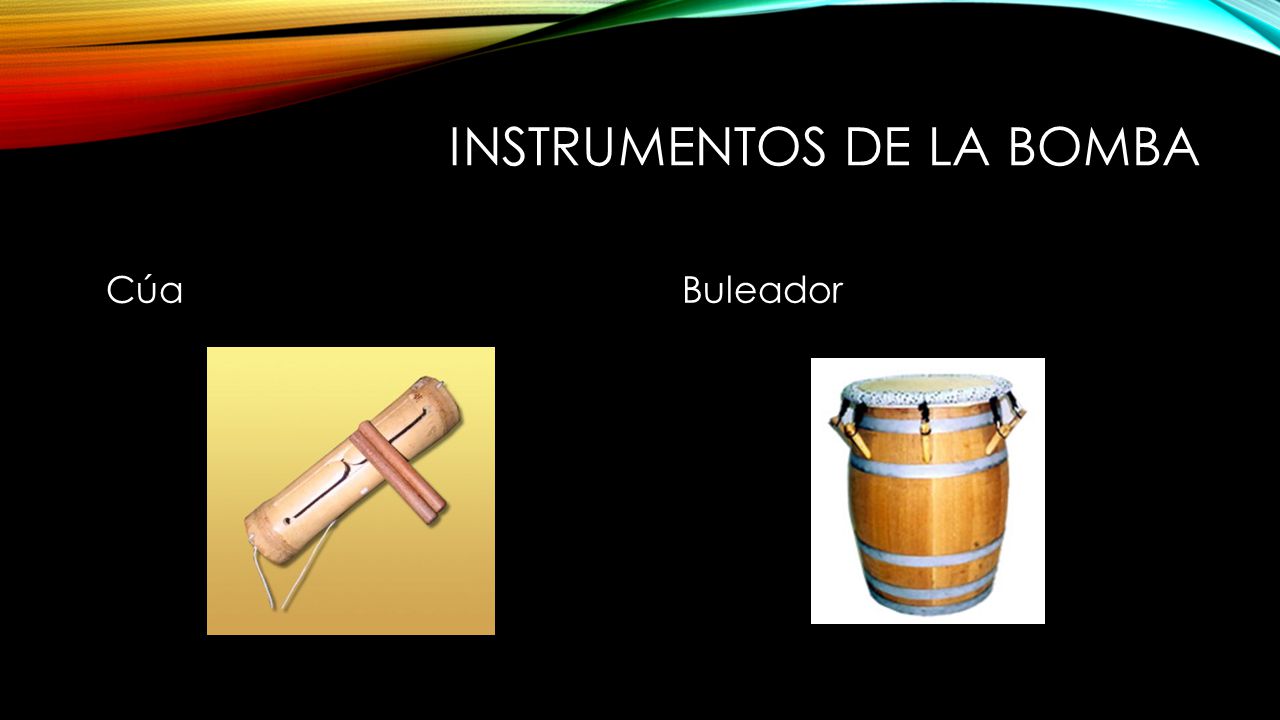 INSTRUMENTOS DE LA BOMBA

Cúa

Buleador